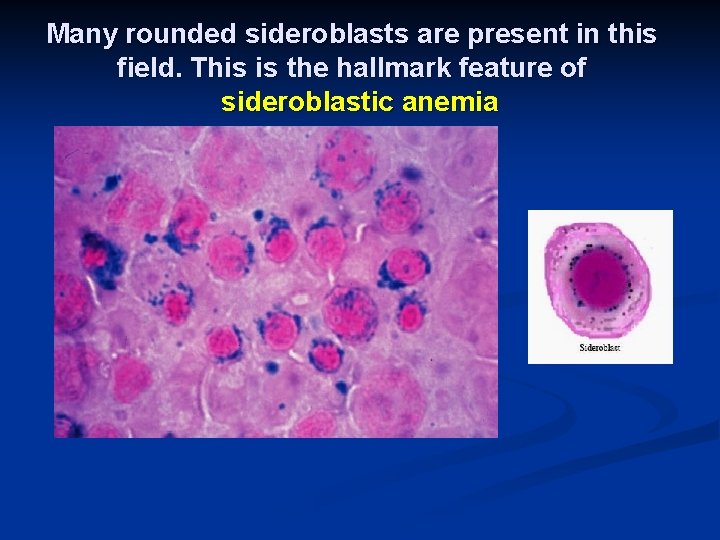 Many rounded sideroblasts are present in this field. This is the hallmark feature of sideroblastic anemia

Sideroblast